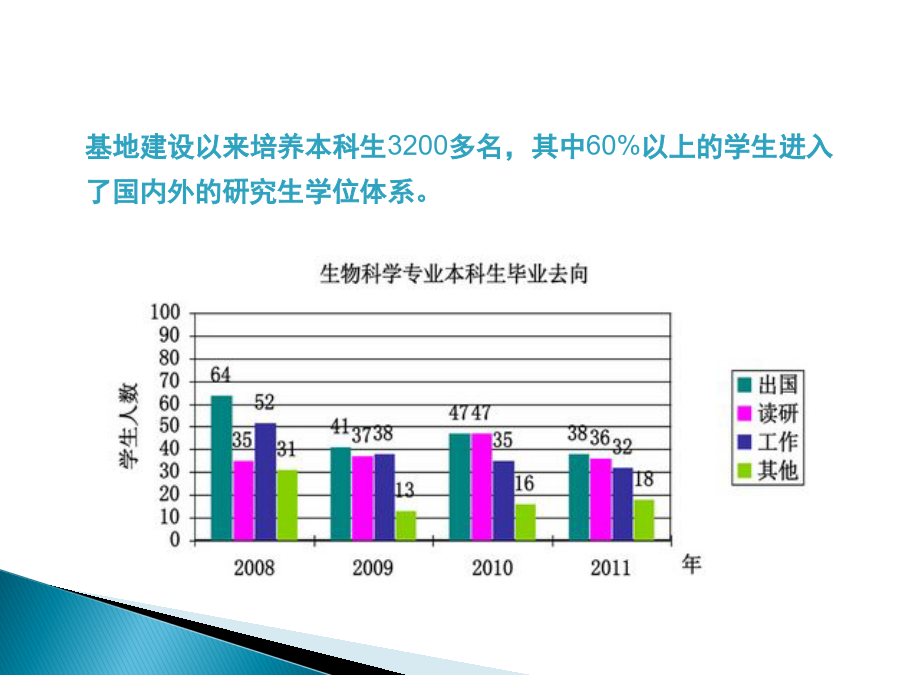 基地建设以来培养本科生3200多名，其中60%以上的学生进入了国内外的研究生学位体系。

生物科学专业本科生毕业去向

学生人数

100
90
80
70
60
50
40
30
20
10
0

64 35 52 31
41 37 38 13
47 47 35 16
38 36 32 18

2008 2009 2010 2011 年

出国
读研
工作
其他